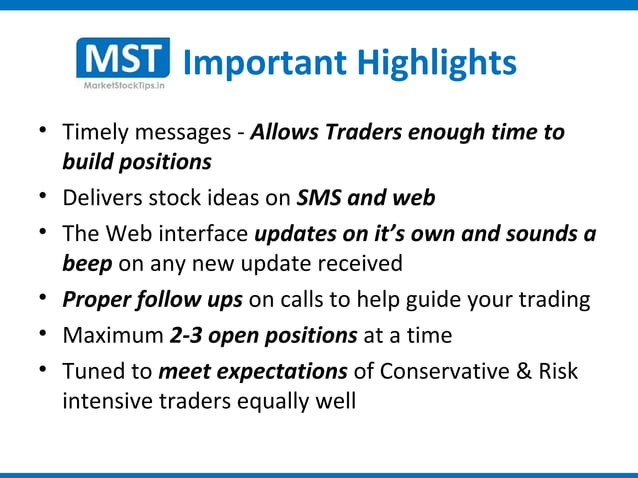 MST
MarketStockTips.in
Important Highlights

• Timely messages - Allows Traders enough time to build positions
• Delivers stock ideas on SMS and web
• The Web interface updates on it's own and sounds a beep on any new update received
• Proper follow ups on calls to help guide your trading
• Maximum 2-3 open positions at a time
• Tuned to meet expectations of Conservative & Risk intensive traders equally well